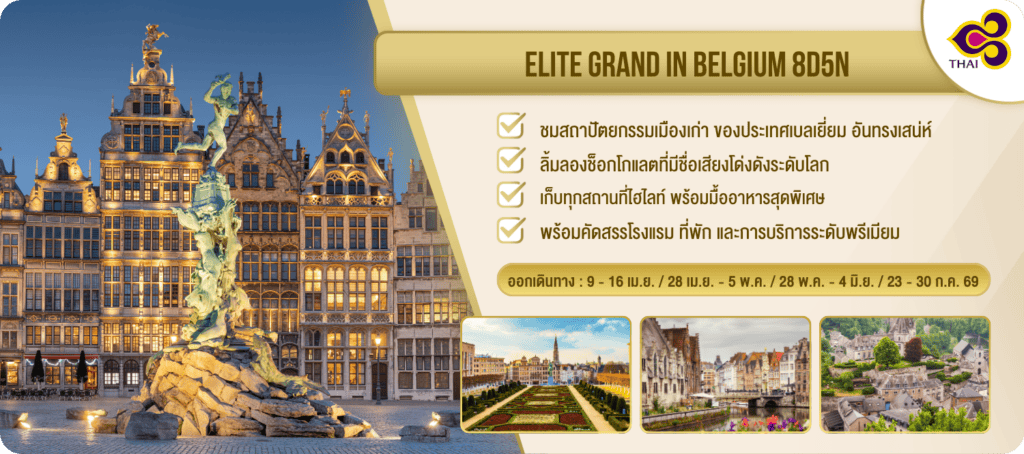 THAI

ELITE GRAND IN BELGIUM 8D5N

ชมสถาปัตยกรรมเมืองเก่า ของประเทศเบลเยี่ยม อันทรงเสน่ห์

ลิ้มลองช็อกโกแลตที่มีชื่อเสียงโด่งดังระดับโลก

เก็บทุกสถานที่ไฮไลท์ พร้อมมื้ออาหารสุดพิเศษ

พร้อมคัดสรรโรงแรม ที่พัก และการบริการระดับพรีเมียม

ออกเดินทาง : 9 - 16 เม.ย. / 28 เม.ย. - 5 พ.ค. / 28 พ.ค. - 4 มิ.ย. / 23 - 30 ก.ค. 69